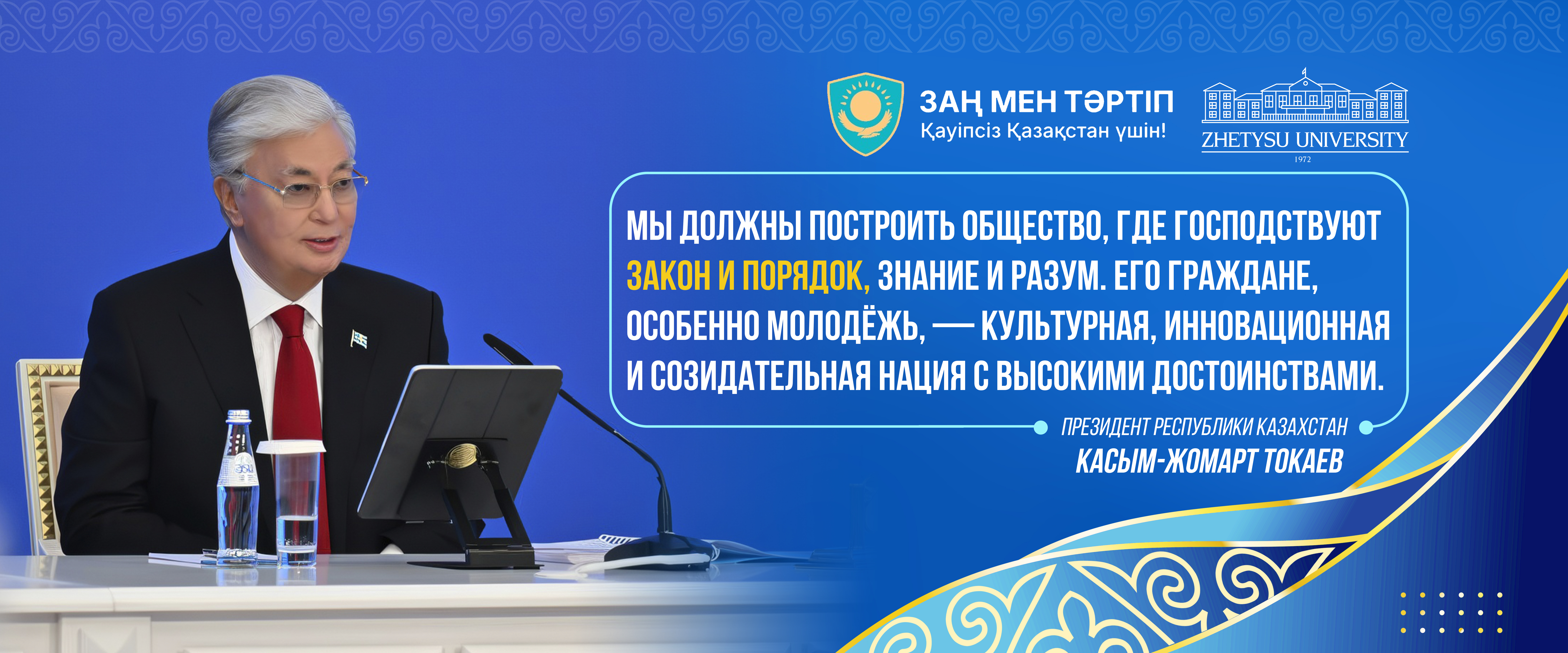 ЗАҢ МЕН ТӘРТІП
Қауіпсіз Қазақстан үшін!

ZHETYSU UNIVERSITY
1972

МЫ ДОЛЖНЫ ПОСТРОИТЬ ОБЩЕСТВО, ГДЕ ГОСПОДСТВУЮТ ЗАКОН И ПОРЯДОК, ЗНАНИЕ И РАЗУМ. ЕГО ГРАЖДАНЕ, ОСОБЕННО МОЛОДЁЖЬ, — КУЛЬТУРНАЯ, ИННОВАЦИОННАЯ И СОЗИДАТЕЛЬНАЯ НАЦИЯ С ВЫСОКИМИ ДОСТОИНСТВАМИ.

ПРЕЗИДЕНТ РЕСПУБЛИКИ КАЗАХСТАН
КАСЫМ-ЖОМАРТ ТОКАЕВ